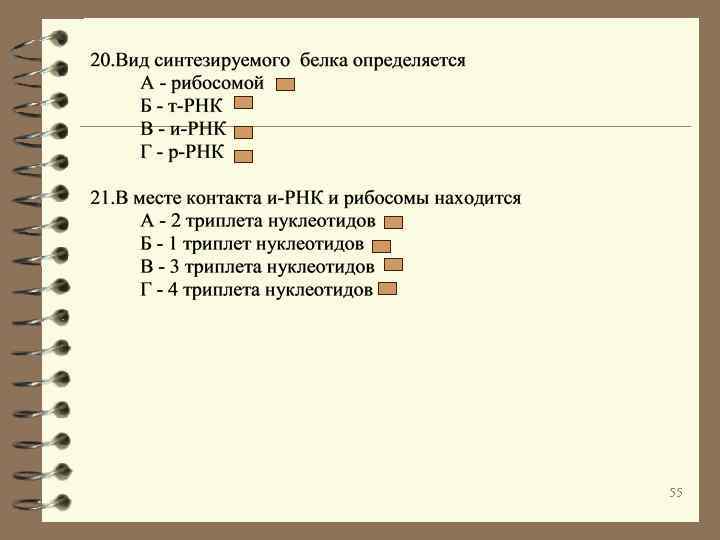 20.Вид синтезируемого белка определяется
А - рибосомой
Б - т-РНК
В - и-РНК
Г - р-РНК

21.В месте контакта и-РНК и рибосомы находится
А - 2 триплета нуклеотидов
Б - 1 триплет нуклеотидов
В - 3 триплета нуклеотидов
Г - 4 триплета нуклеотидов

55